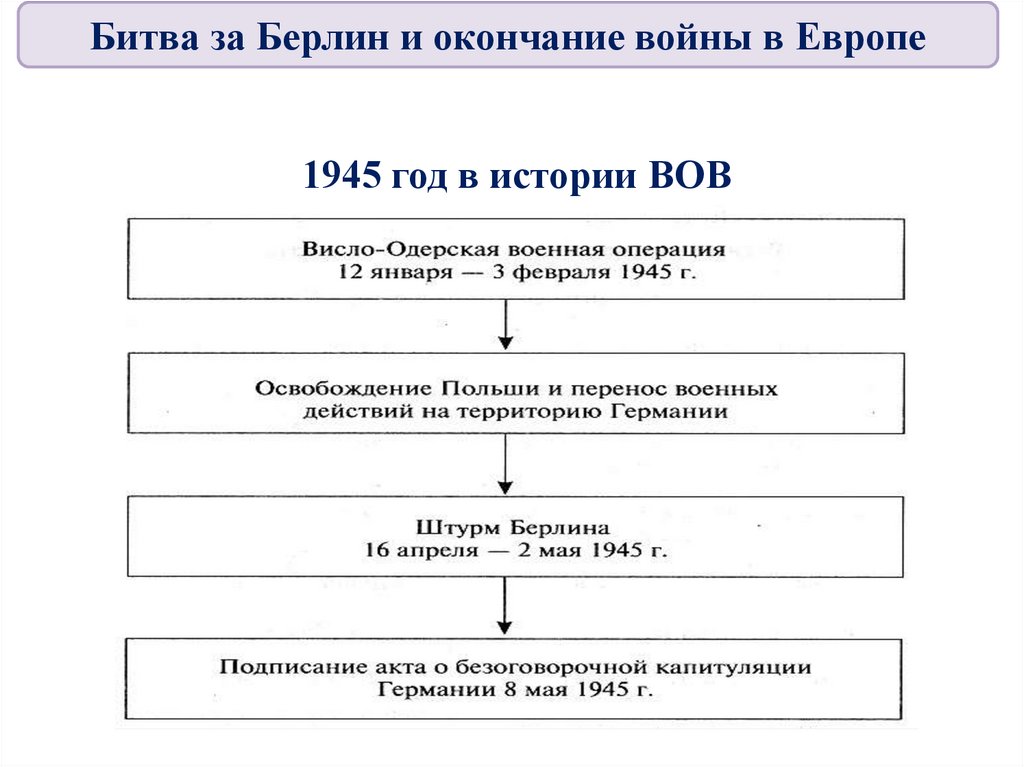 Битва за Берлин и окончание войны в Европе

1945 год в истории ВОВ

Висло-Одерская военная операция
12 января — 3 февраля 1945 г.

Освобождение Польши и перенос военных действий на территорию Германии

Штурм Берлина
16 апреля — 2 мая 1945 г.

Подписание акта о безоговорочной капитуляции Германии 8 мая 1945 г.